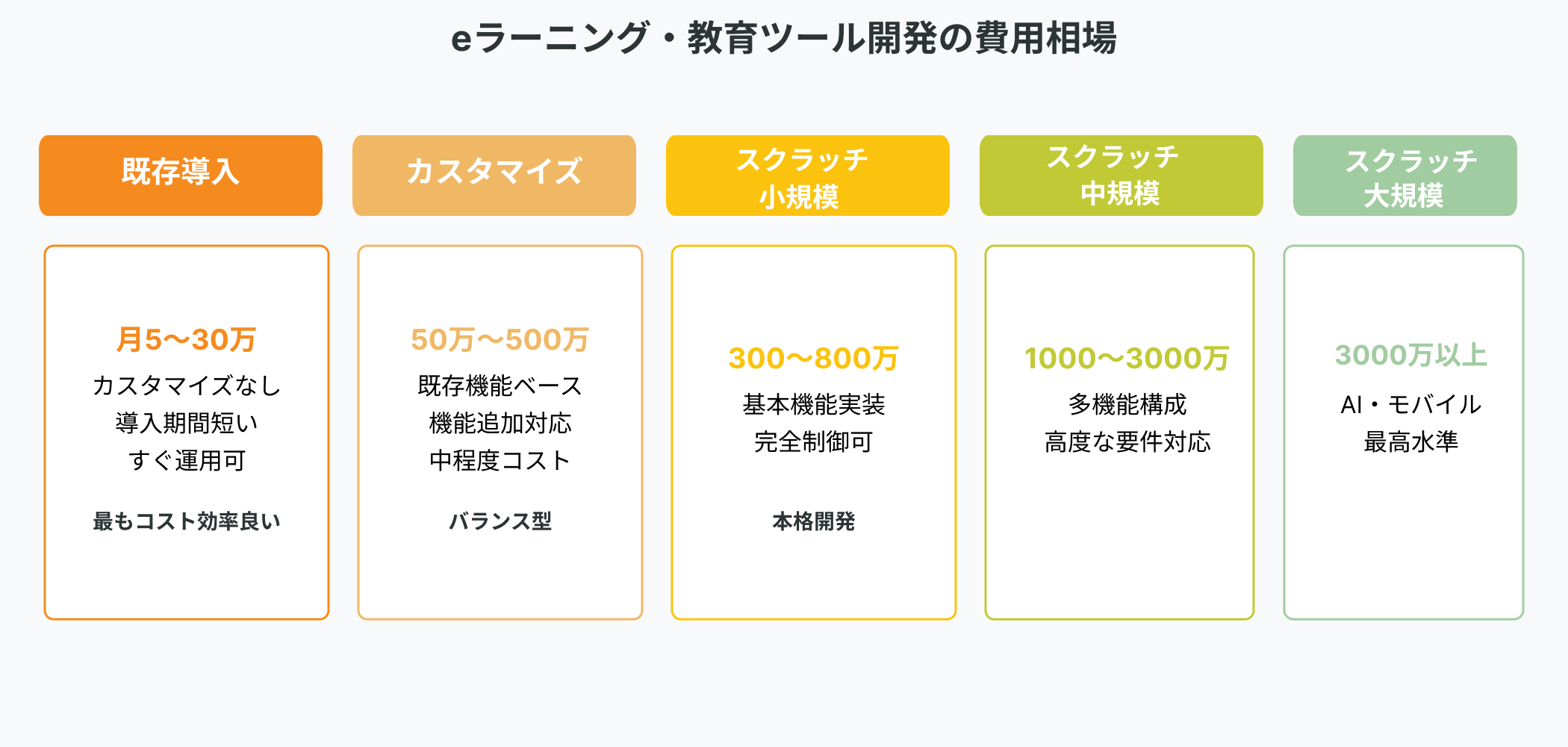 eラーニング・教育ツール開発の費用相場

既存導入

月5〜30万

カスタマイズなし
導入期間短い
すぐ運用可

最もコスト効率良い

カスタマイズ

50万〜500万

既存機能ベース
機能追加対応
中程度コスト

バランス型

スクラッチ
小規模

300〜800万

基本機能実装
完全制御可

本格開発

スクラッチ
中規模

1000〜3000万

多機能構成
高度な要件対応

スクラッチ
大規模

3000万以上

AI・モバイル
最高水準